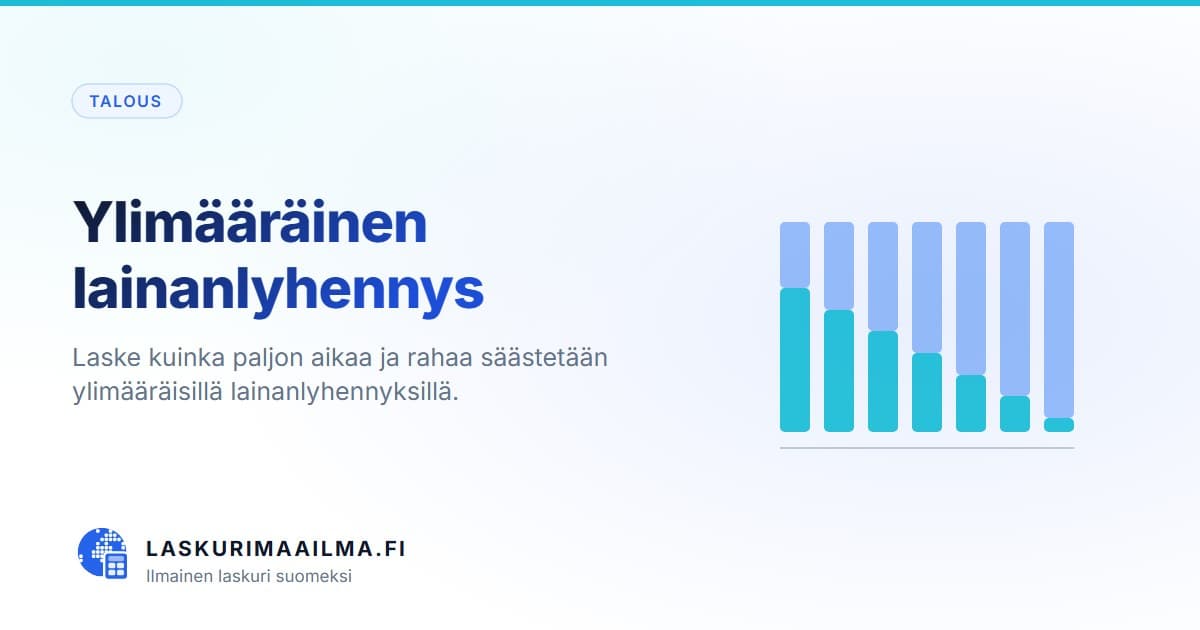 TALOUS

Ylimääräinen lainanlyhennys

Laske kuinka paljon aikaa ja rahaa säästetään ylimääräisillä lainanlyhennyksillä.

LASKURIMAAILMA.FI
Ilmainen laskuri suomeksi